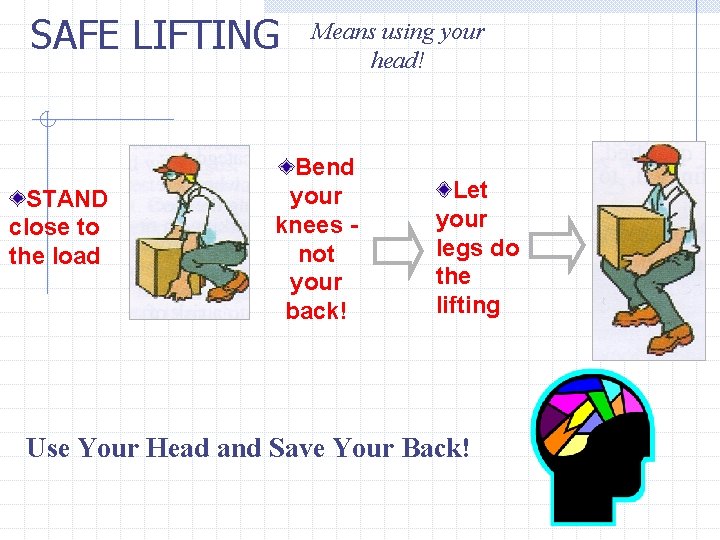 SAFE LIFTING

Means using your head!

STAND close to the load

Bend your knees - not your back!

Let your legs do the lifting

Use Your Head and Save Your Back!